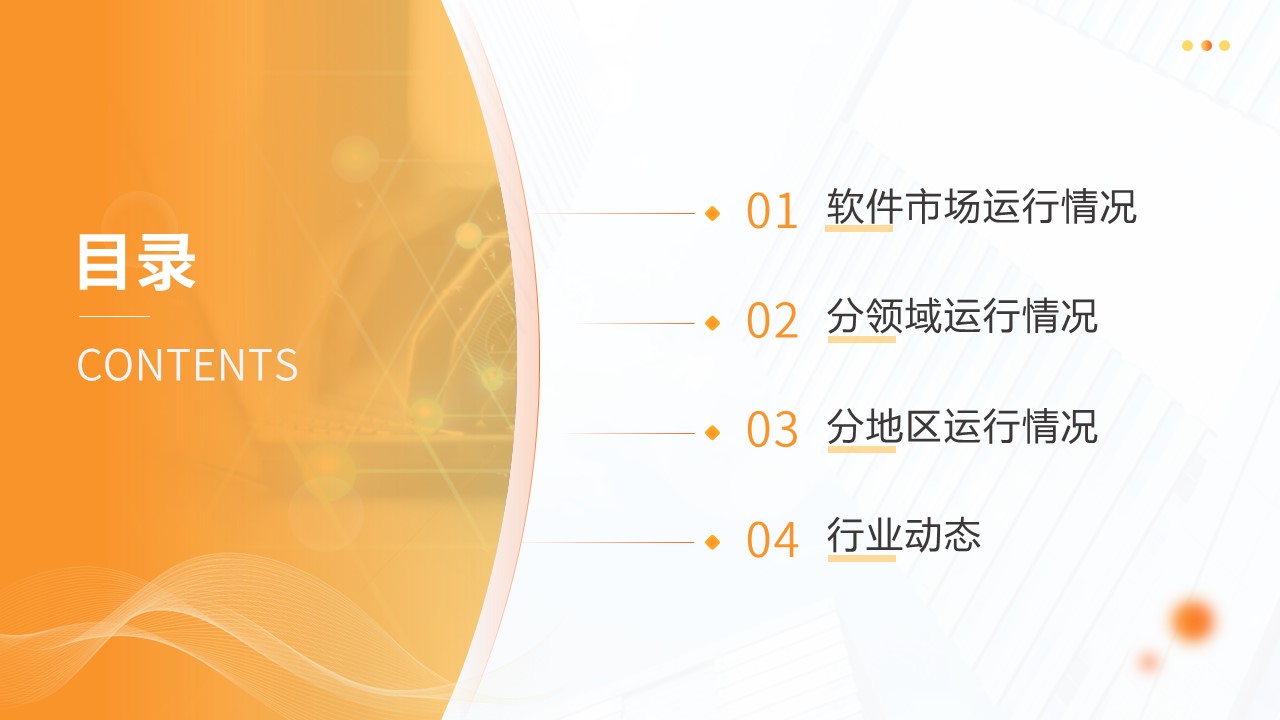 目录

CONTENTS

01 软件市场运行情况

02 分领域运行情况

03 分地区运行情况

04 行业动态